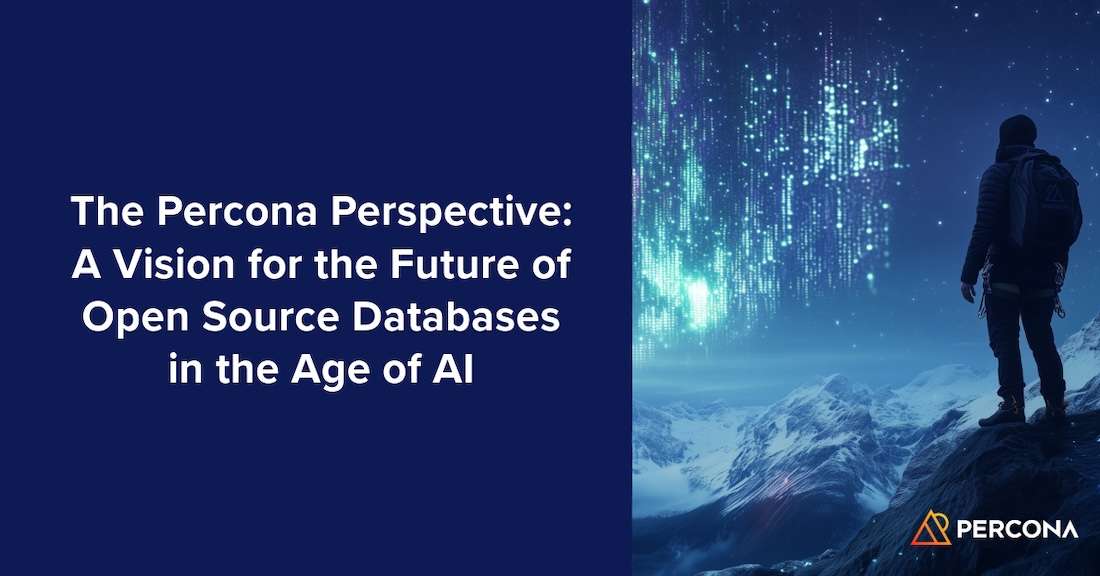 The Percona Perspective: A Vision for the Future of Open Source Databases in the Age of AI

PERCONA